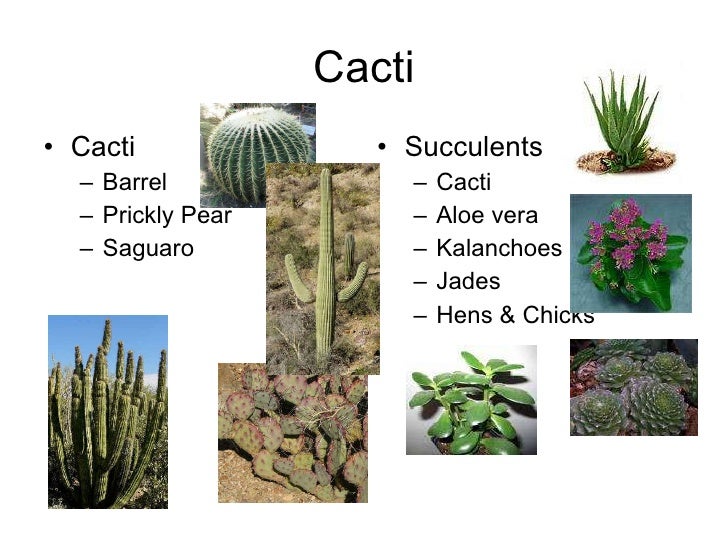 Cacti

• Cacti
– Barrel
– Prickly Pear
– Saguaro

• Succulents
– Cacti
– Aloe vera
– Kalanchoes
– Jades
– Hens & Chicks